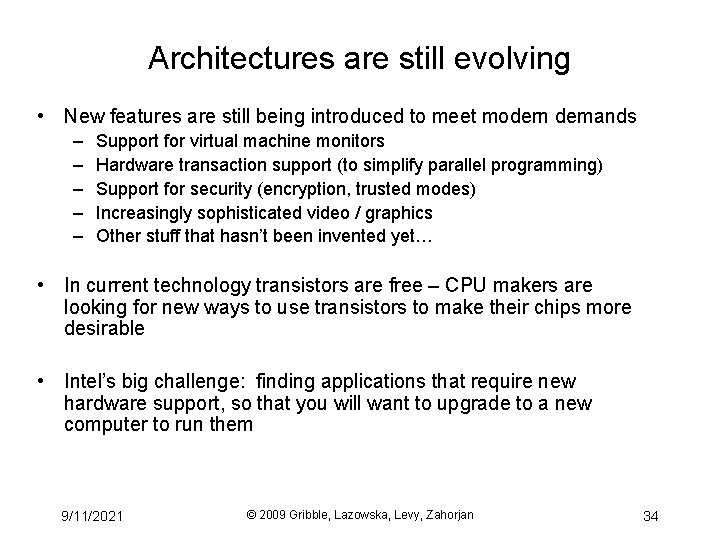 Architectures are still evolving

• New features are still being introduced to meet modern demands
 – Support for virtual machine monitors
 – Hardware transaction support (to simplify parallel programming)
 – Support for security (encryption, trusted modes)
 – Increasingly sophisticated video / graphics
 – Other stuff that hasn't been invented yet…

• In current technology transistors are free – CPU makers are looking for new ways to use transistors to make their chips more desirable

• Intel's big challenge: finding applications that require new hardware support, so that you will want to upgrade to a new computer to run them

9/11/2021

© 2009 Gribble, Lazowska, Levy, Zahorjan

34